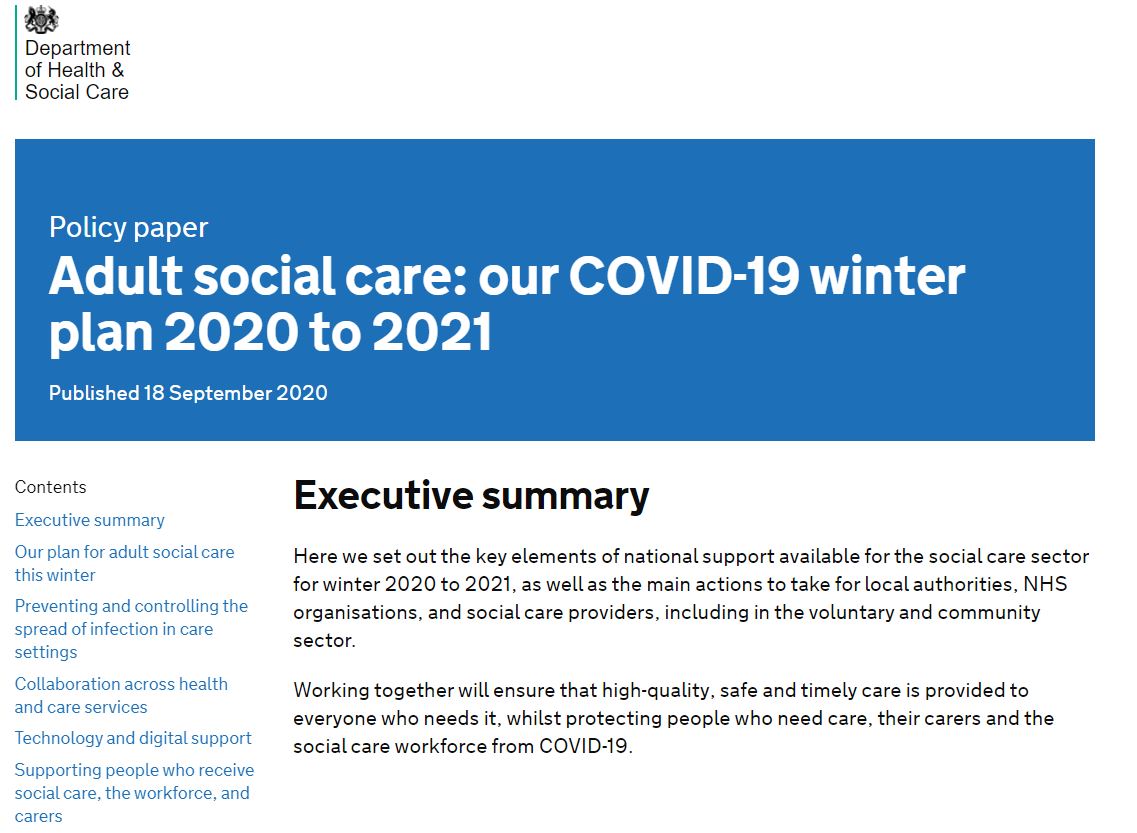 Department of Health & Social Care

Policy paper

Adult social care: our COVID-19 winter plan 2020 to 2021

Published 18 September 2020

Contents

Executive summary

Our plan for adult social care this winter

Preventing and controlling the spread of infection in care settings

Collaboration across health and care services

Technology and digital support

Supporting people who receive social care, the workforce, and carers

Executive summary

Here we set out the key elements of national support available for the social care sector for winter 2020 to 2021, as well as the main actions to take for local authorities, NHS organisations, and social care providers, including in the voluntary and community sector.

Working together will ensure that high-quality, safe and timely care is provided to everyone who needs it, whilst protecting people who need care, their carers and the social care workforce from COVID-19.